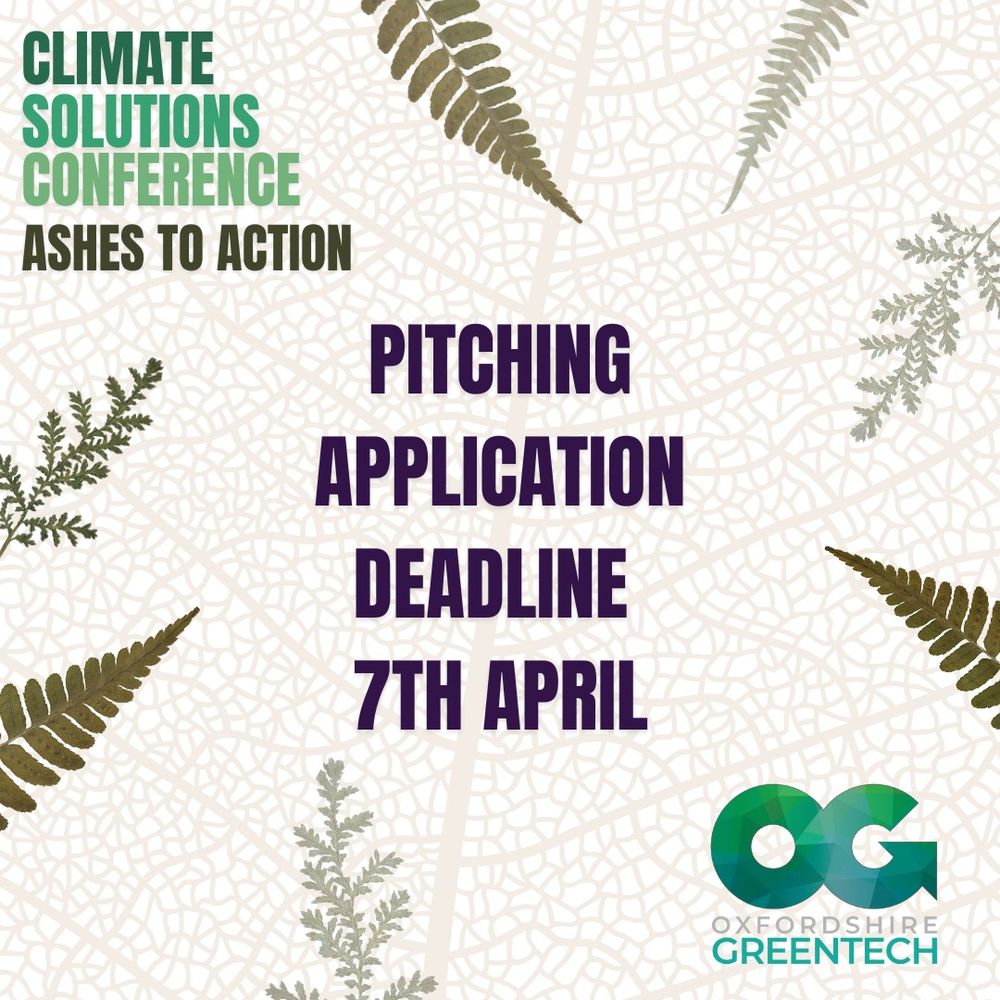 CLIMATE
SOLUTIONS
CONFERENCE
ASHES TO ACTION

PITCHING
APPLICATION
DEADLINE
7TH APRIL

OG
OXFORDSHIRE
GREENTECH